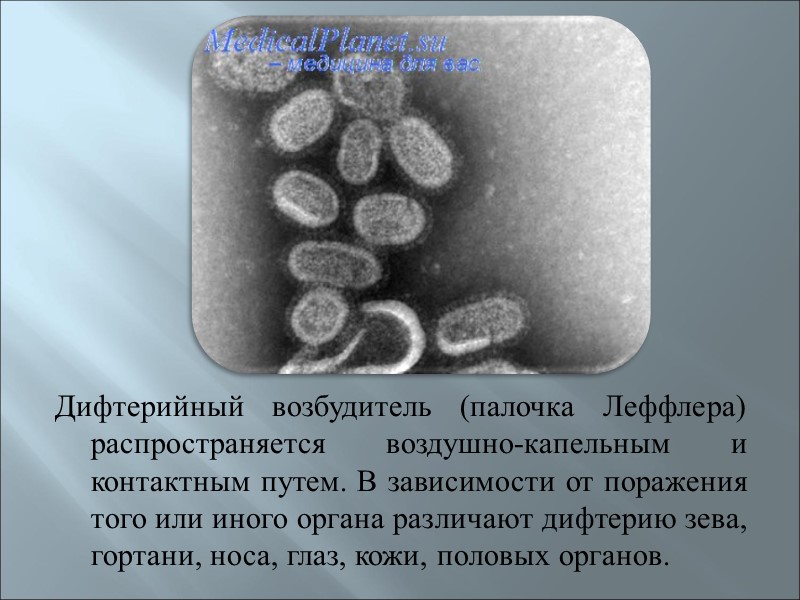 MedicalPlanet.su
– медицина для вас

Дифтерийный возбудитель (палочка Леффлера) распространяется воздушно-капельным и контактным путем. В зависимости от поражения того или иного органа различают дифтерию зева, гортани, носа, глаз, кожи, половых органов.